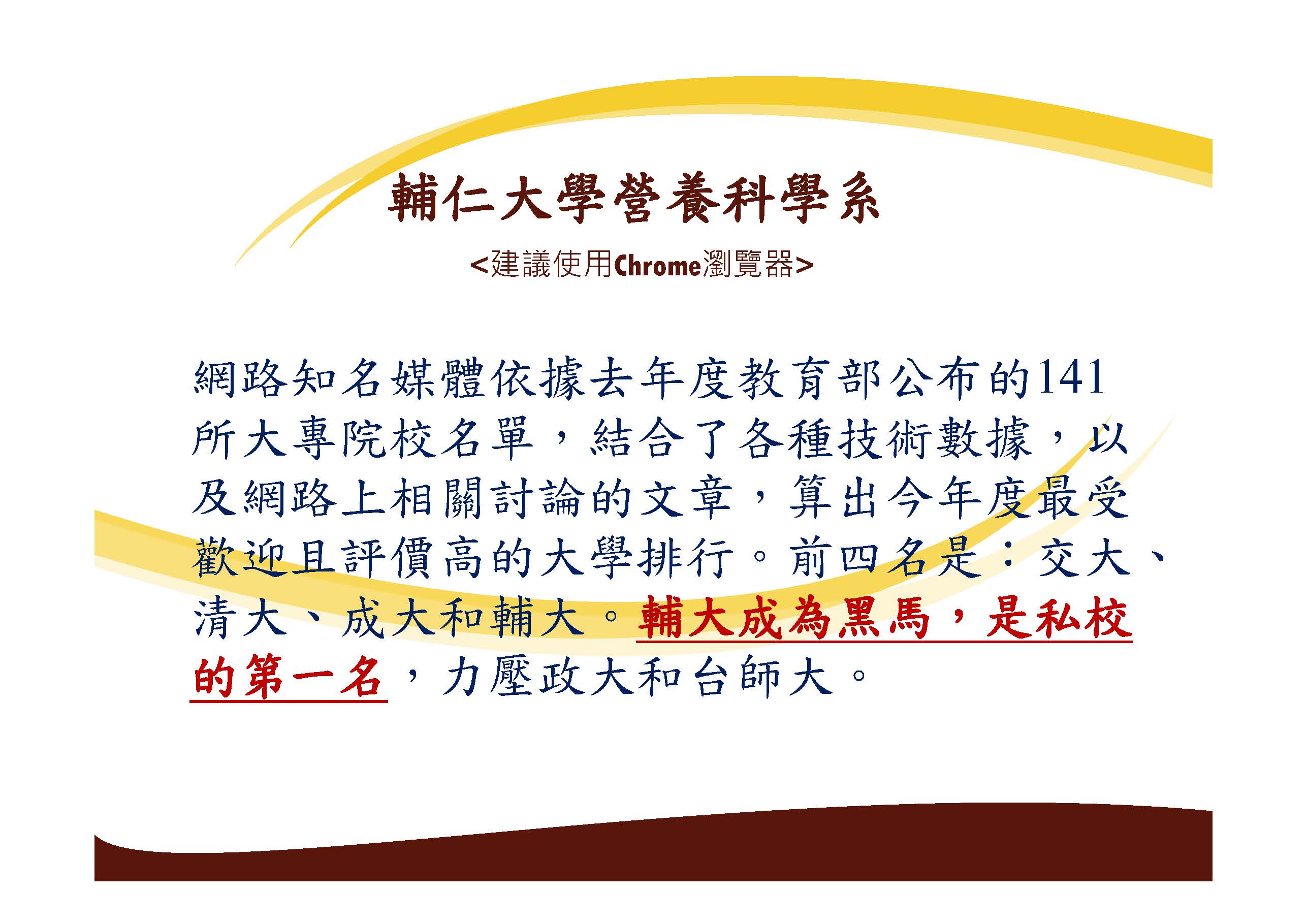 輔仁大學營養科學系

<建議使用Chrome瀏覽器>

網路知名媒體依據去年度教育部公布的141所大專院校名單，結合了各種技術數據，以及網路上相關討論的文章，算出今年度最受歡迎且評價高的大學排行。前四名是：交大、清大、成大和輔大。輔大成為黑馬，是私校的第一名，力壓政大和台師大。